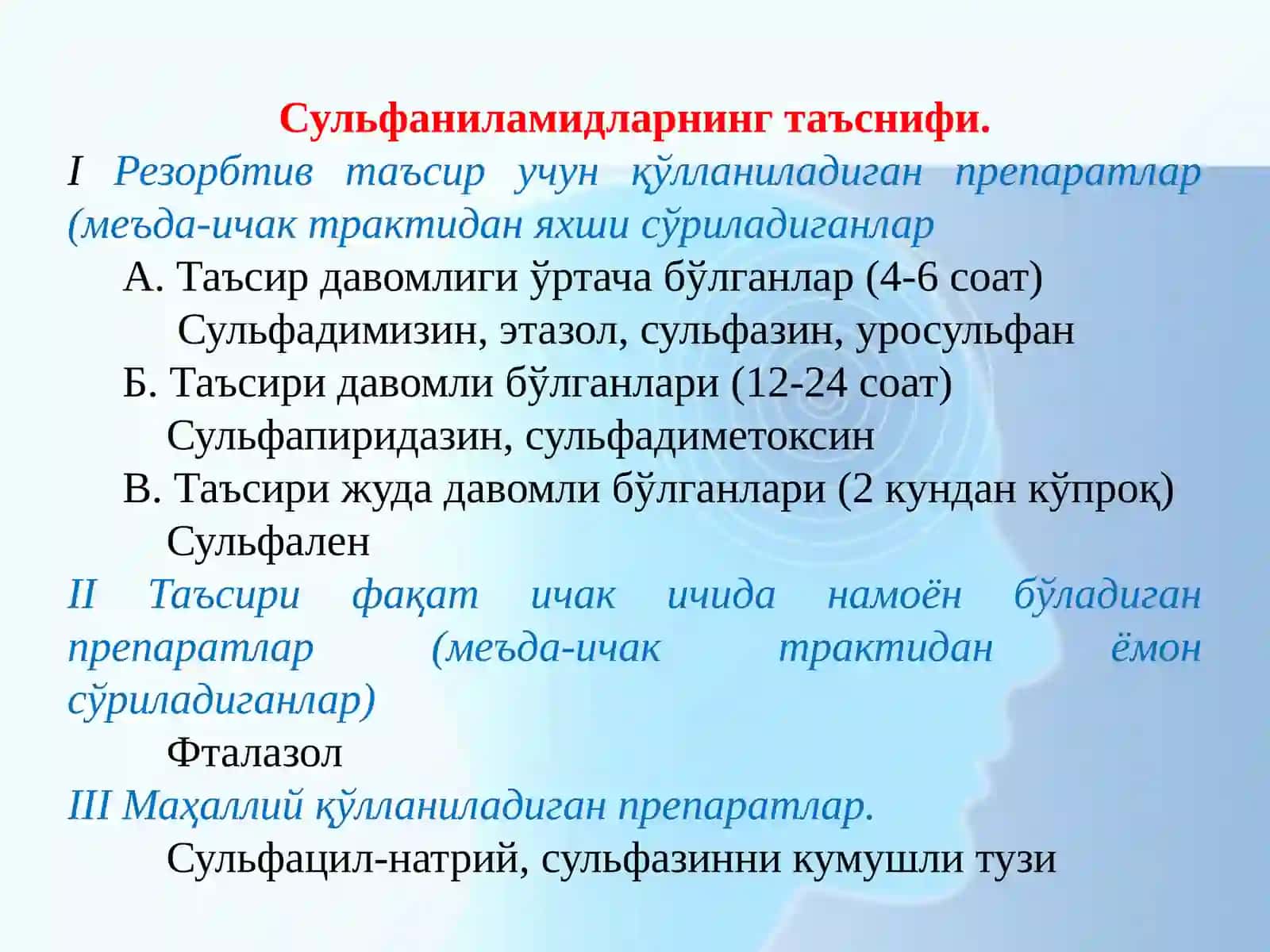 Сульфаниламидларнинг таъснифи.

I Резорбтив таъсир учун қўлланиладиган препаратлар (меъда-ичак трактидан яхши сўриладиганлар

А. Таъсир давомлиги ўртача бўлганлар (4-6 соат)

Сульфадимизин, этазол, сульфазин, уросульфан

Б. Таъсири давомли бўлганлари (12-24 соат)

Сульфапиридазин, сульфадиметоксин

В. Таъсири жуда давомли бўлганлари (2 кундан кўпроқ)

Сульфален

II Таъсири фақат ичак ичида намоён бўладиган препаратлар (меъда-ичак трактидан ёмон сўриладиганлар)

Фталазол

III Маҳаллий қўлланиладиган препаратлар.

Сульфацил-натрий, сульфазинни кумушли тузи